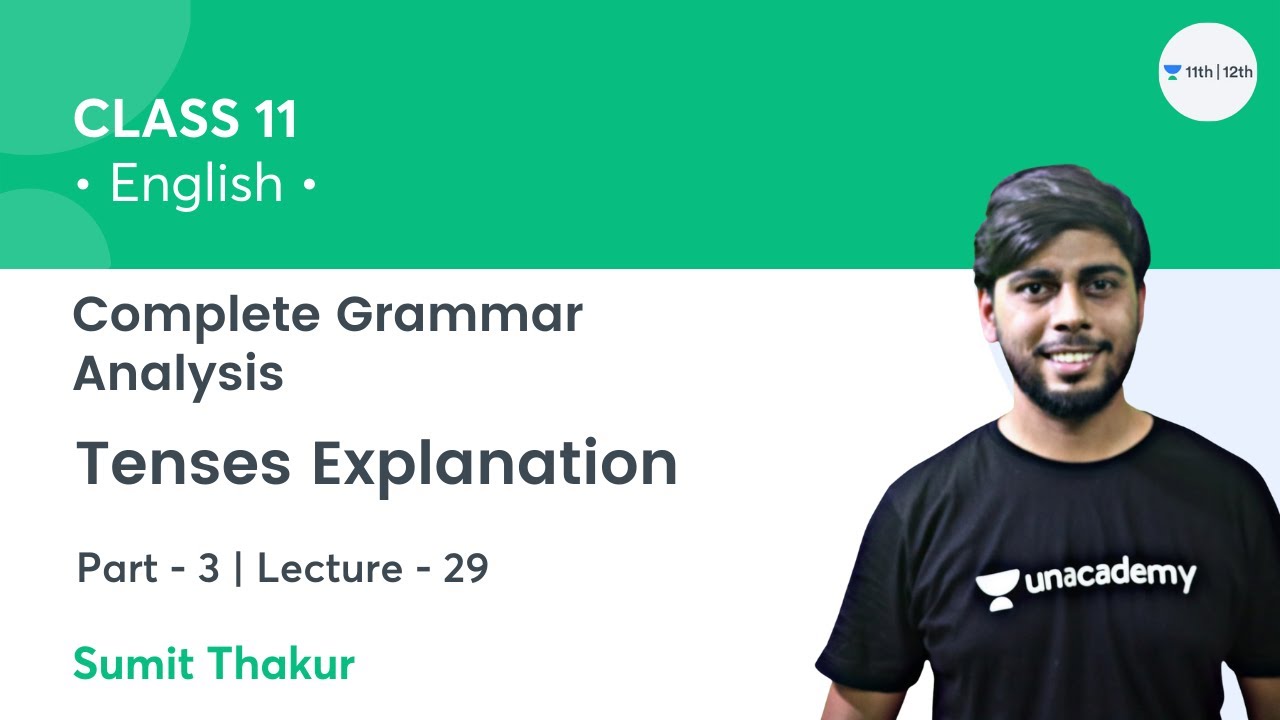 CLASS 11
• English •

11th | 12th

Complete Grammar Analysis

Tenses Explanation

Part - 3 | Lecture - 29

Sumit Thakur

unacademy